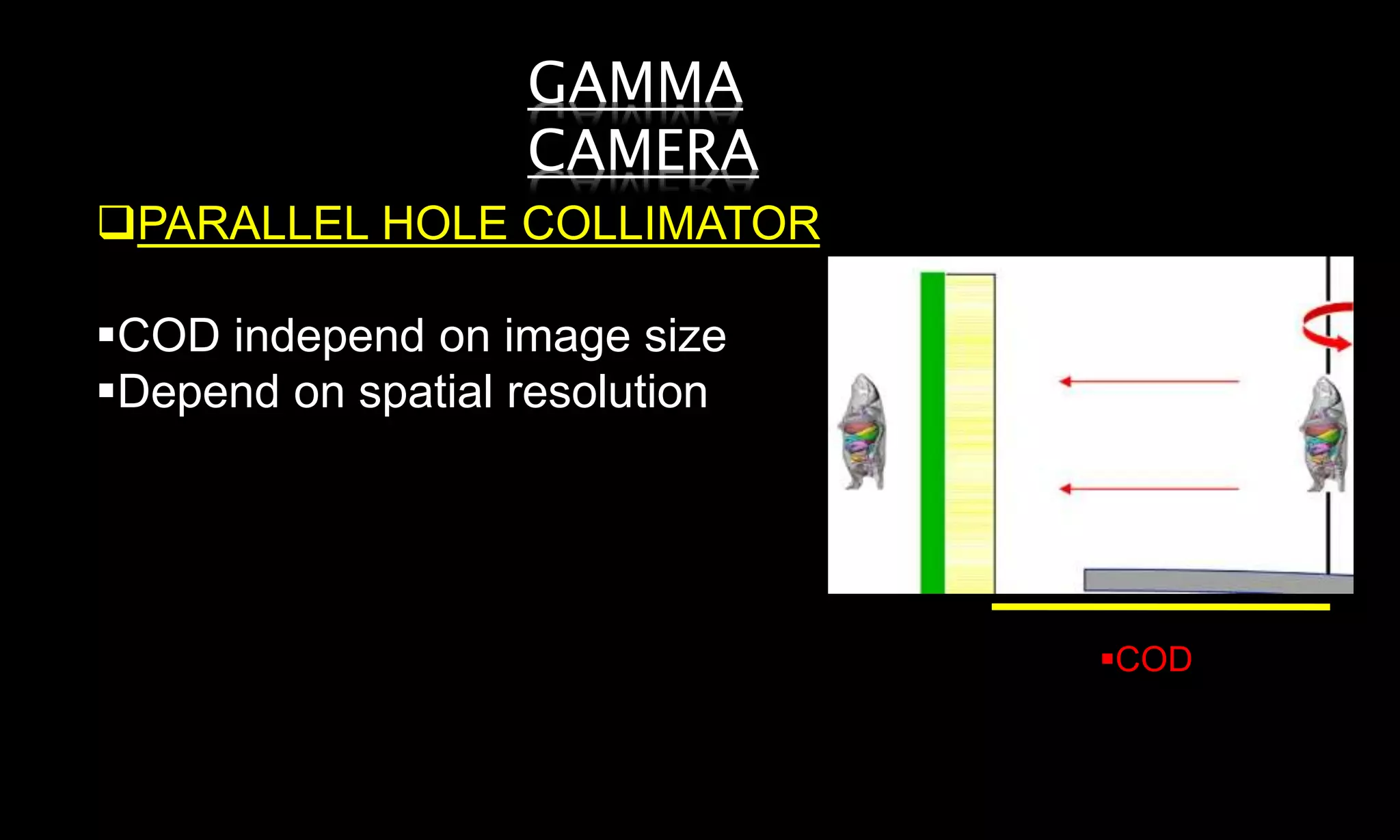 GAMMA CAMERA

❑PARALLEL HOLE COLLIMATOR

▪COD independ on image size
▪Depend on spatial resolution

▪COD